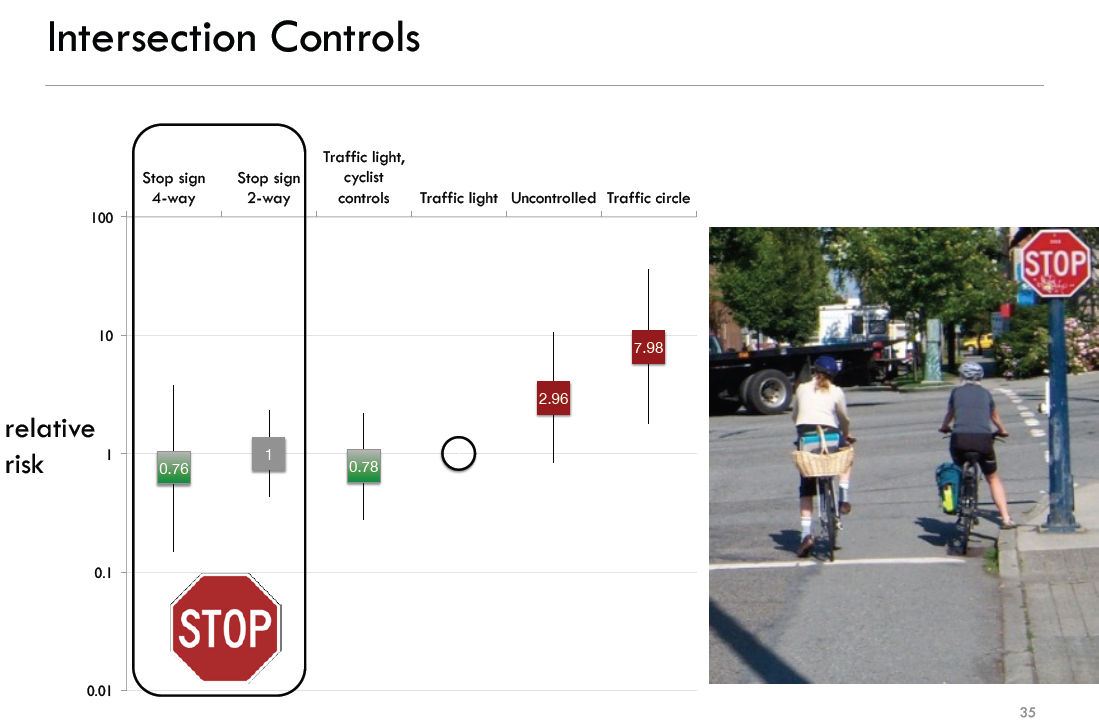 Intersection Controls

Stop sign 4-way
Stop sign 2-way
Traffic light, cyclist controls
Traffic light
Uncontrolled
Traffic circle

100
10
1
0.1
0.01

relative risk

0.76
1
0.78
2.96
7.98

STOP

STOP

35